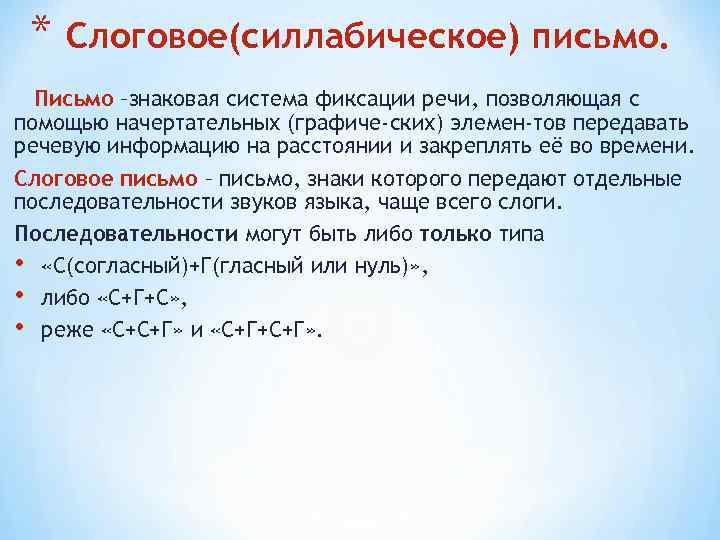 * Слоговое(силлабическое) письмо.

Письмо –знаковая система фиксации речи, позволяющая с помощью начертательных (графиче-ских) элемен-тов передавать речевую информацию на расстоянии и закреплять её во времени.

Слоговое письмо – письмо, знаки которого передают отдельные последовательности звуков языка, чаще всего слоги.

Последовательности могут быть либо только типа

• «С(согласный)+Г(гласный или нуль)»,
• либо «С+Г+С»,
• реже «С+С+Г» и «С+Г+С+Г».